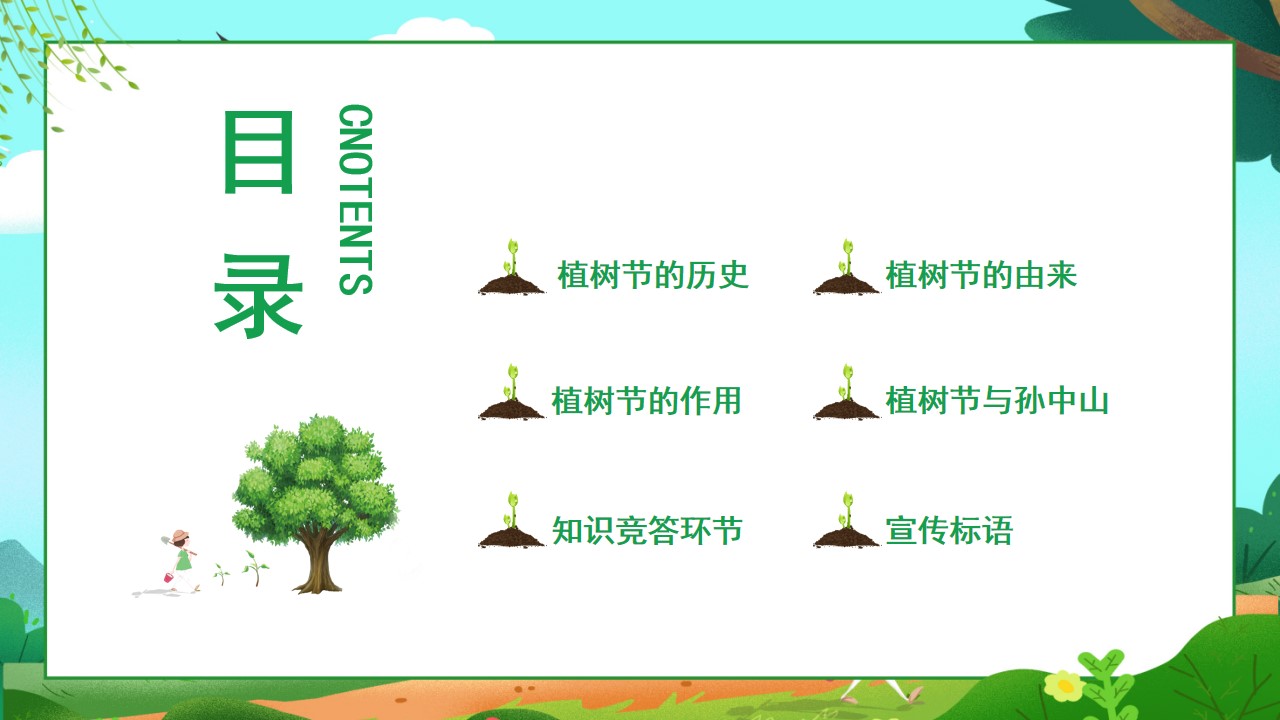 目录

CNOTENTS

植树节的历史

植树节的由来

植树节的作用

植树节与孙中山

知识竞答环节

宣传标语